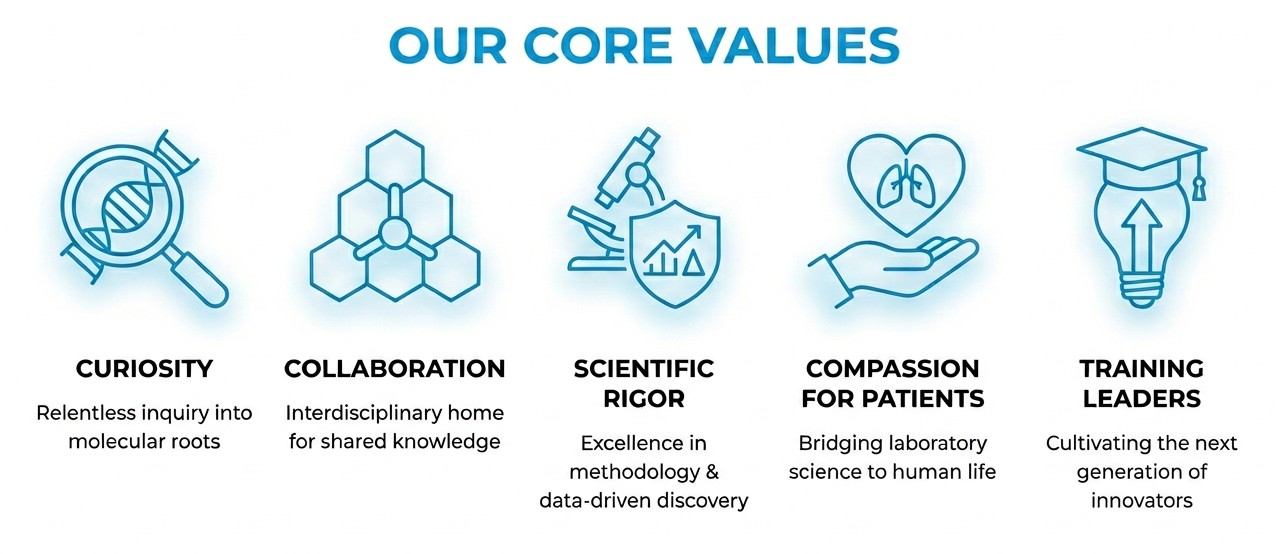 OUR CORE VALUES

CURIOSITY
Relentless inquiry into molecular roots

COLLABORATION
Interdisciplinary home for shared knowledge

SCIENTIFIC RIGOR
Excellence in methodology & data-driven discovery

COMPASSION FOR PATIENTS
Bridging laboratory science to human life

TRAINING LEADERS
Cultivating the next generation of innovators